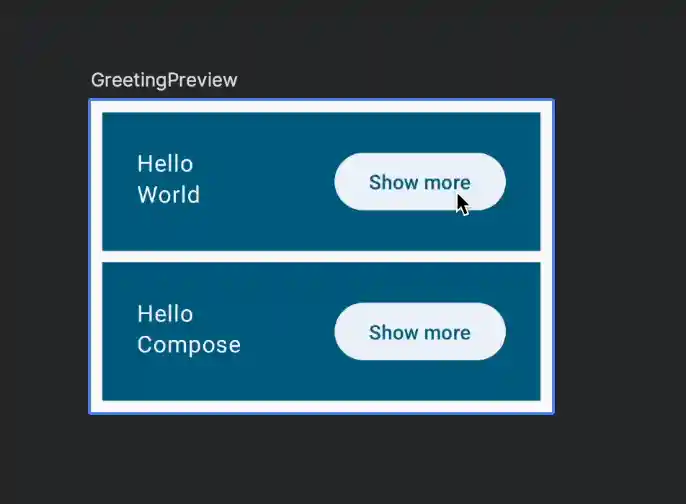 GreetingPreview

Hello
World

Show more

Hello
Compose

Show more